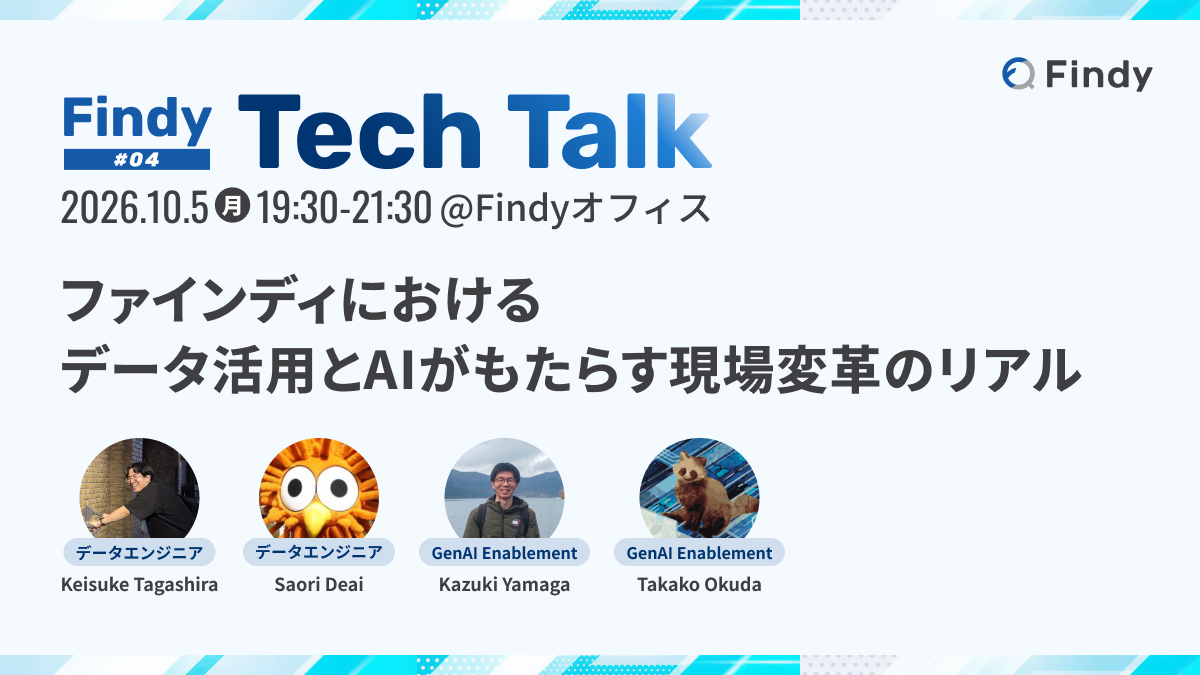 Findy

Findy
#04
Tech Talk

2026.10.5 月 19:30-21:30 @Findyオフィス

ファインディにおける
データ活用とAIがもたらす現場変革のリアル

データエンジニア
Keisuke Tagashira

データエンジニア
Saori Deai

GenAI Enablement
Kazuki Yamaga

GenAI Enablement
Takako Okuda